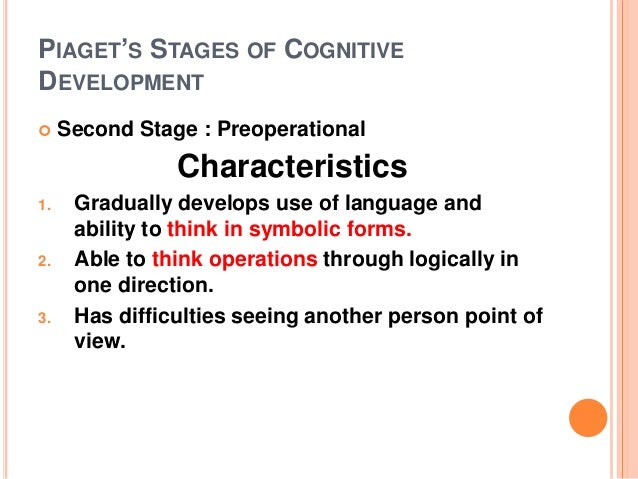 PIAGET'S STAGES OF COGNITIVE DEVELOPMENT

Second Stage : Preoperational

Characteristics

1. Gradually develops use of language and ability to think in symbolic forms.
2. Able to think operations through logically in one direction.
3. Has difficulties seeing another person point of view.